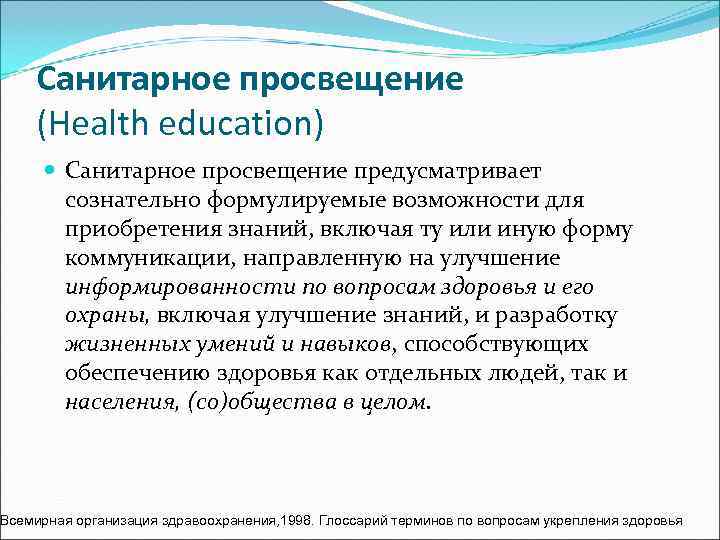 Санитарное просвещение
(Health education)

Санитарное просвещение предусматривает сознательно формулируемые возможности для приобретения знаний, включая ту или иную форму коммуникации, направленную на улучшение информированности по вопросам здоровья и его охраны, включая улучшение знаний, и разработку жизненных умений и навыков, способствующих обеспечению здоровья как отдельных людей, так и населения, (со)общества в целом.

Всемирная организация здравоохранения,1998. Глоссарий терминов по вопросам укрепления здоровья